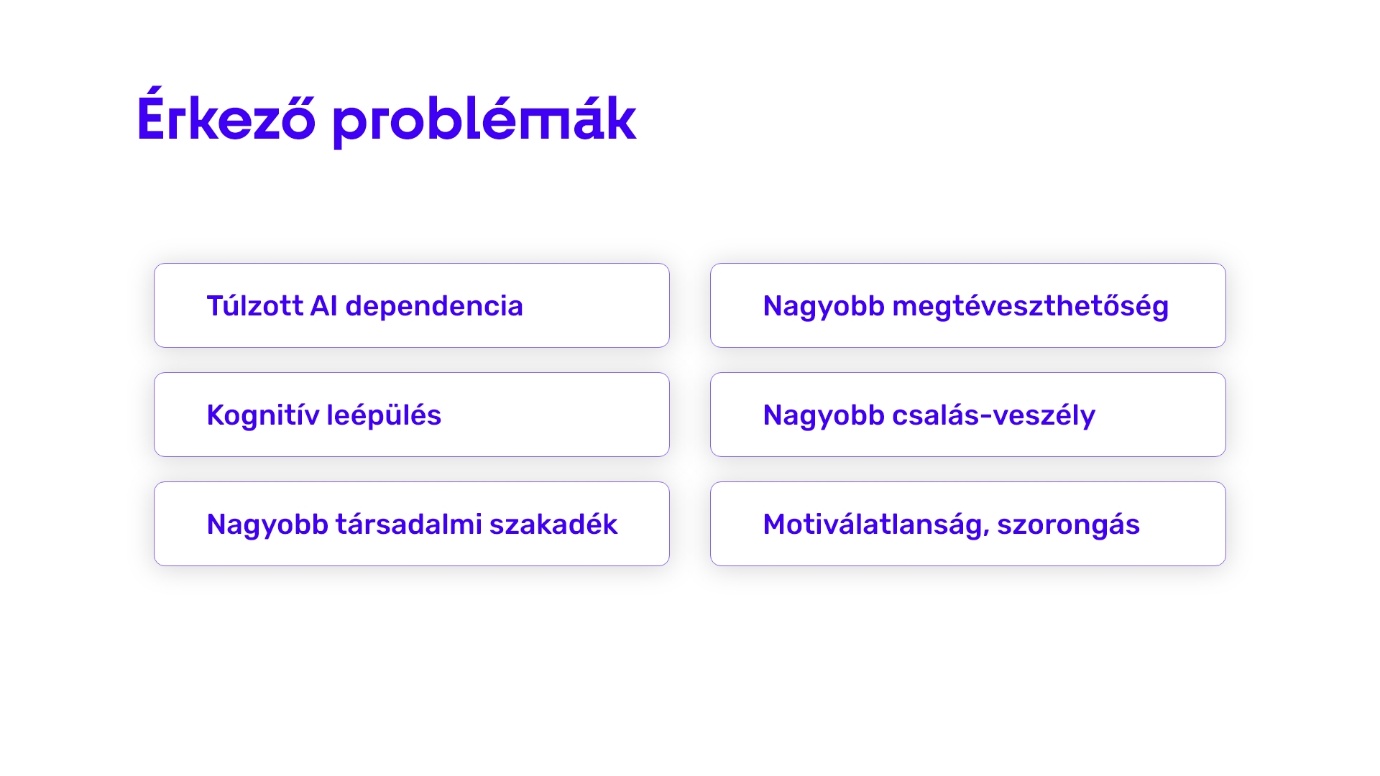 Érkező problémák

Túlzott AI dependencia

Kognitív leépülés

Nagyobb társadalmi szakadék

Nagyobb megtéveszthetőség

Nagyobb csalás-veszély

Motiválatlanság, szorongás